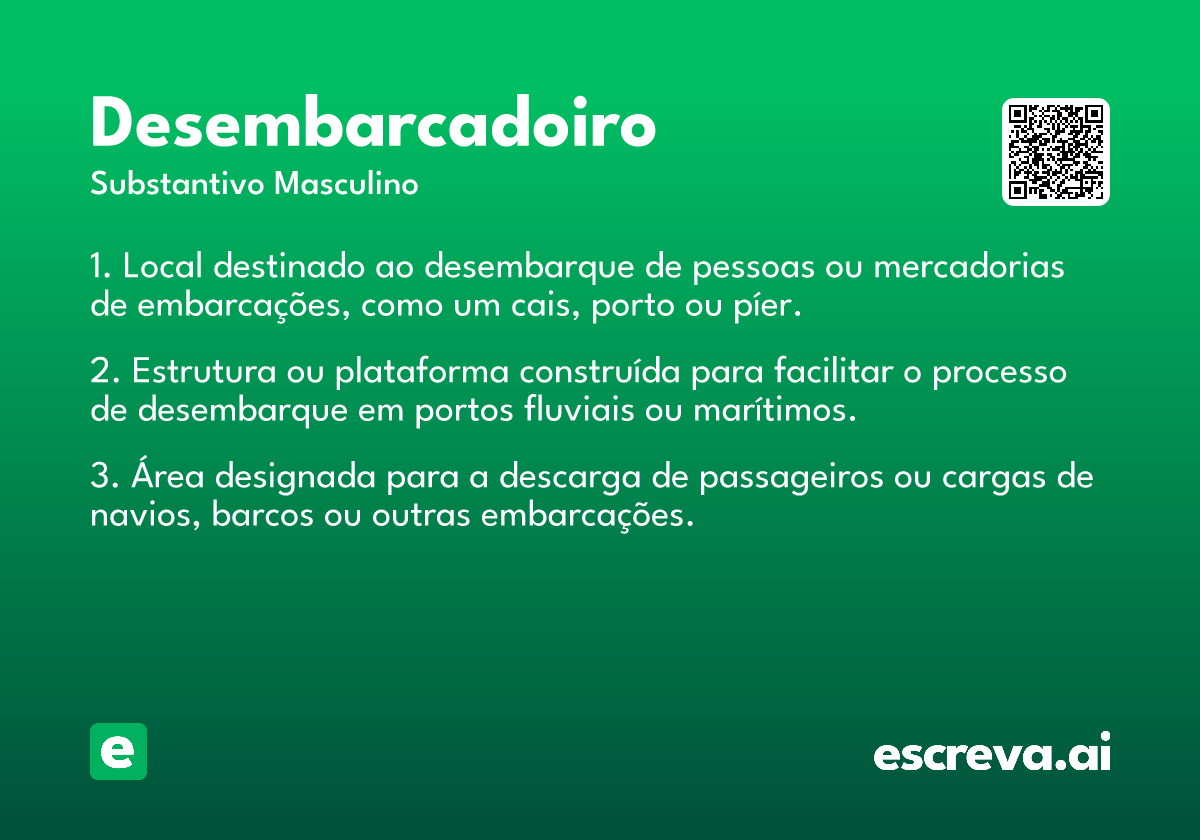 Desembarcadoiro
Substantivo Masculino

1. Local destinado ao desembarque de pessoas ou mercadorias de embarcações, como um cais, porto ou píer.

2. Estrutura ou plataforma construída para facilitar o processo de desembarque em portos fluviais ou marítimos.

3. Área designada para a descarga de passageiros ou cargas de navios, barcos ou outras embarcações.

e

escreva.ai